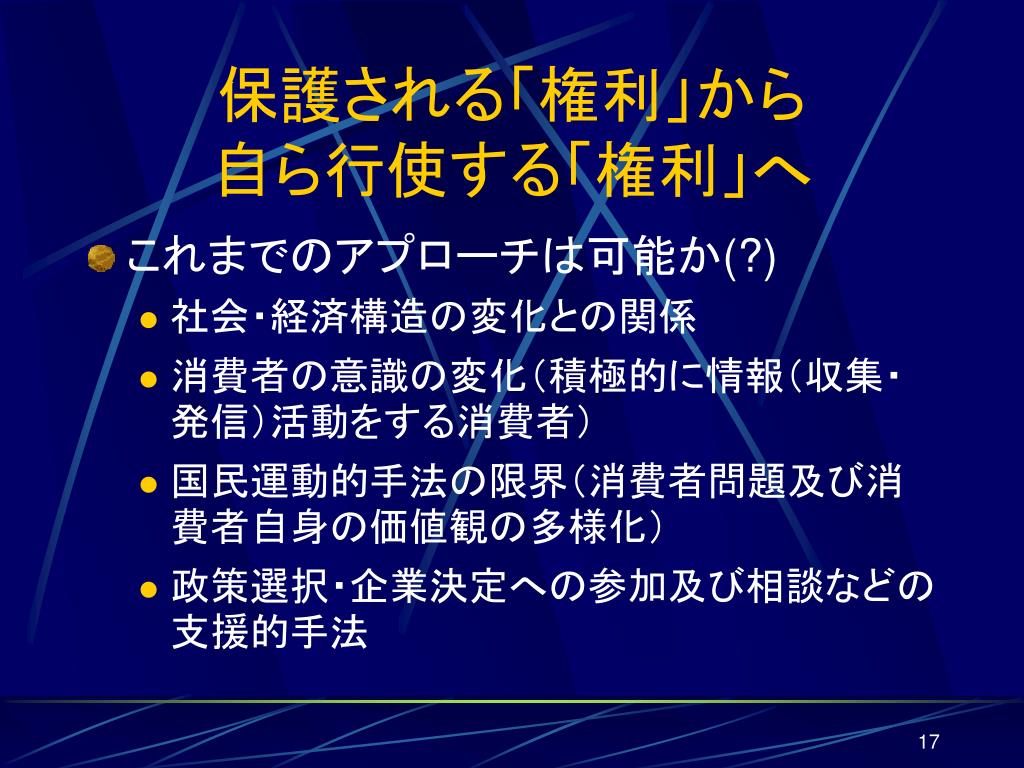 保護される「権利」から
自ら行使する「権利」へ

これまでのアプローチは可能か(?)

社会・経済構造の変化との関係

消費者の意識の変化（積極的に情報（収集・発信）活動をする消費者）

国民運動的手法の限界（消費者問題及び消費者自身の価値観の多様化）

政策選択・企業決定への参加及び相談などの支援的手法

17